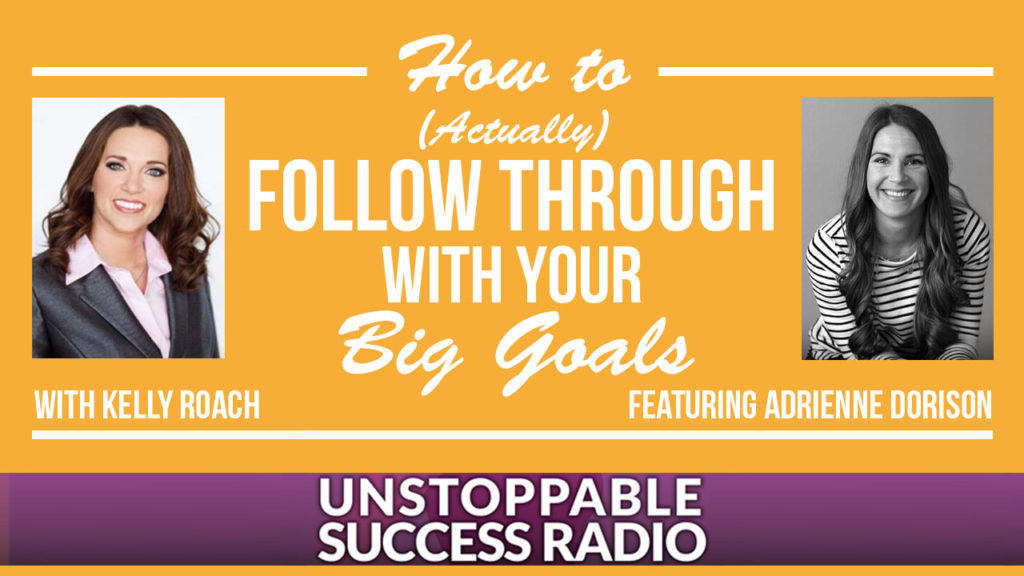 How to
(Actually)
FOLLOW THROUGH
WITH YOUR
Big Goals

WITH KELLY ROACH

FEATURING ADRIENNE DORISON

UNSTOPPABLE
SUCCESS RADIO